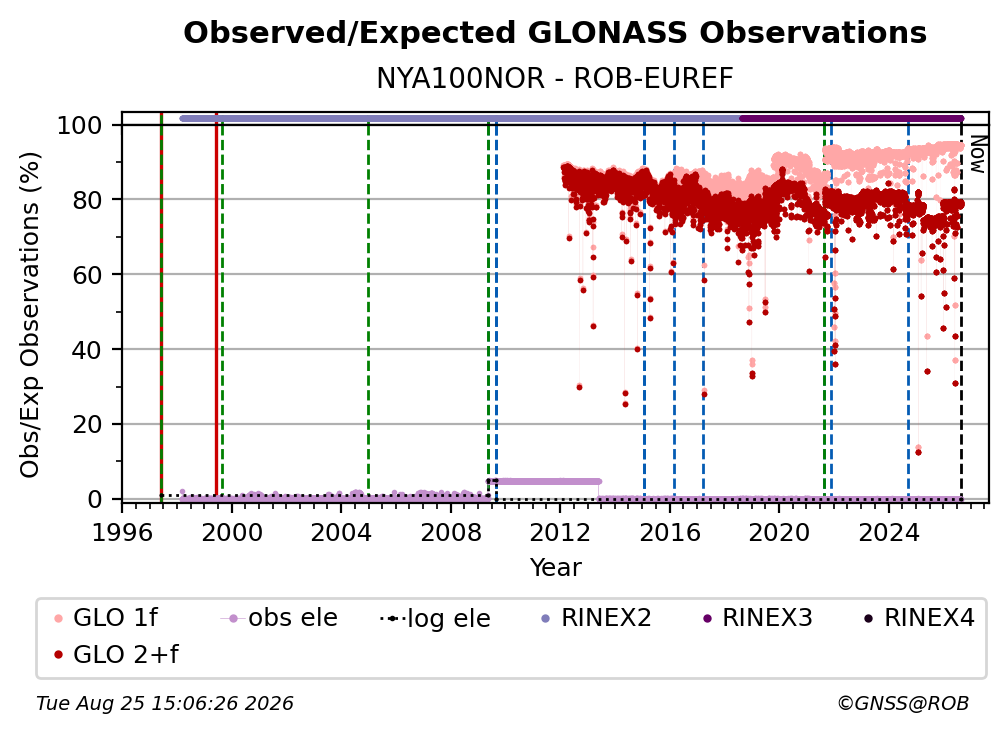 Observed/Expected GLONASS Observations
NYA100NOR - ROB-EUREF

Obs/Exp Observations (%)
100
80
60
40
20
0

Now

1996
2000
2004
2008
2012
2016
2020
2024
Year

GLO 1f
obs ele
log ele
RINEX2
RINEX3
RINEX4
GLO 2+f

Tue Aug 25 15:06:26 2026
©GNSS@ROB